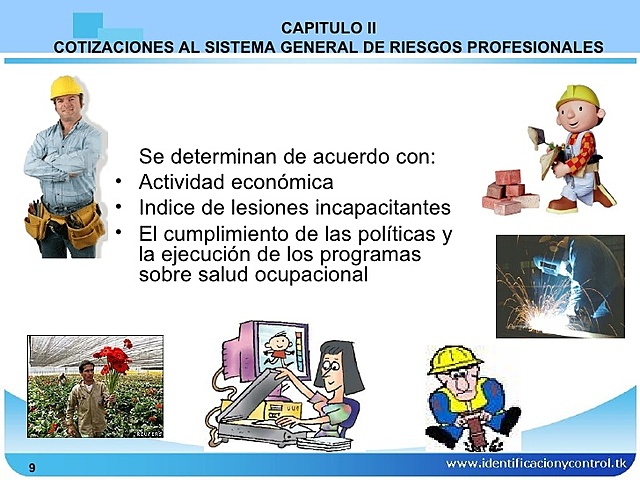 CAPITULO II
COTIZACIONES AL SISTEMA GENERAL DE RIESGOS PROFESIONALES

Se determinan de acuerdo con:
• Actividad económica
• Indice de lesiones incapacitantes
• El cumplimiento de las políticas y la ejecución de los programas sobre salud ocupacional

REUTERS

9

www.identificacionycontrol.tk